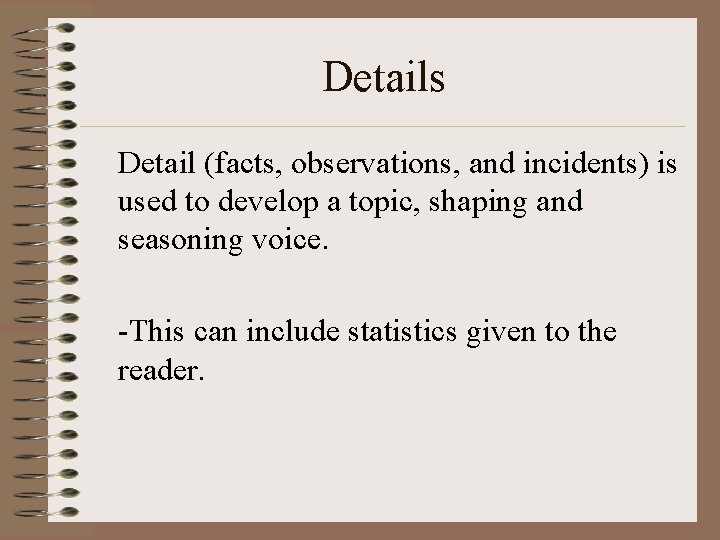 Details

Detail (facts, observations, and incidents) is used to develop a topic, shaping and seasoning voice.

-This can include statistics given to the reader.